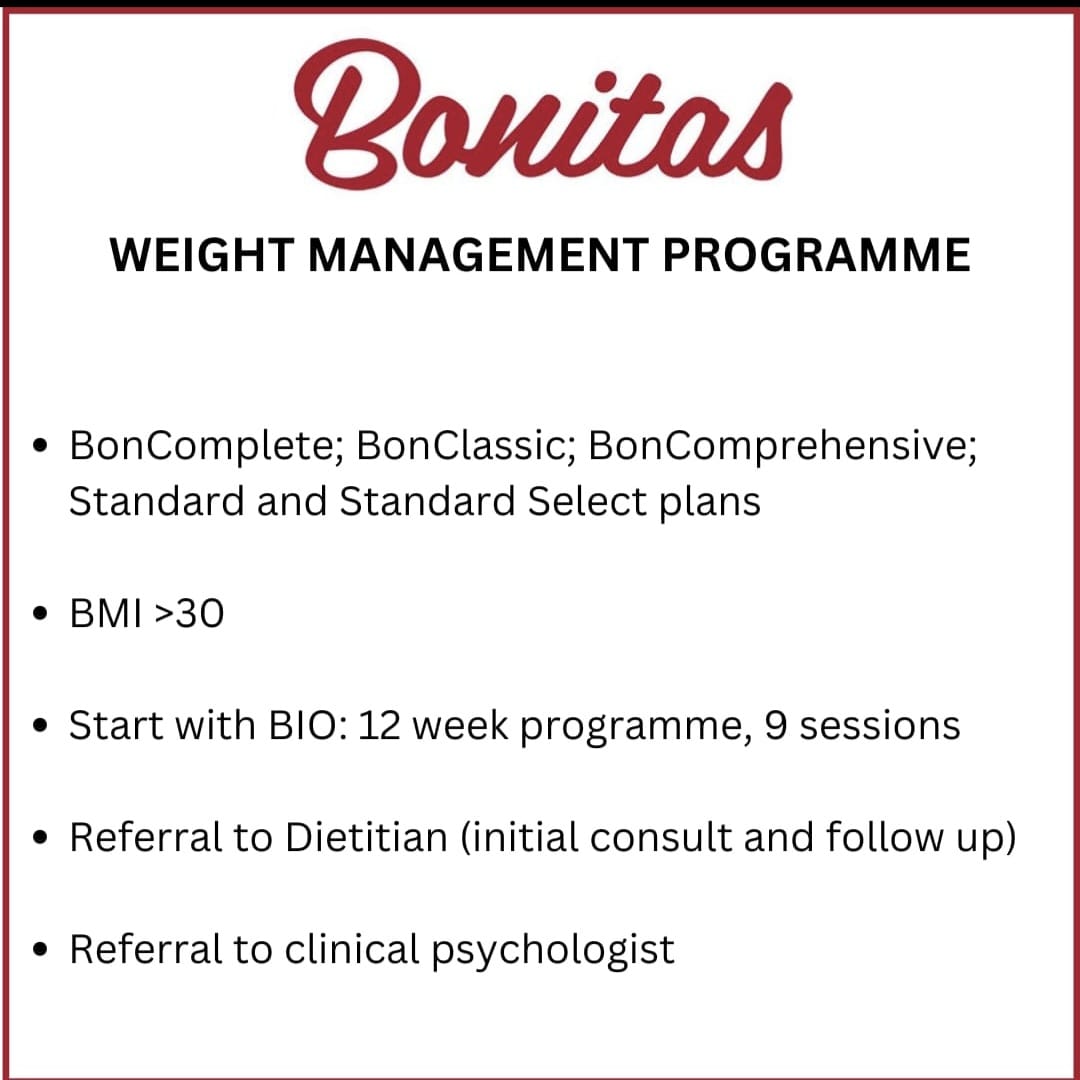 Bonitas

WEIGHT MANAGEMENT PROGRAMME

• BonComplete; BonClassic; BonComprehensive; Standard and Standard Select plans

• BMI >30

• Start with BIO: 12 week programme, 9 sessions

• Referral to Dietitian (initial consult and follow up)

• Referral to clinical psychologist